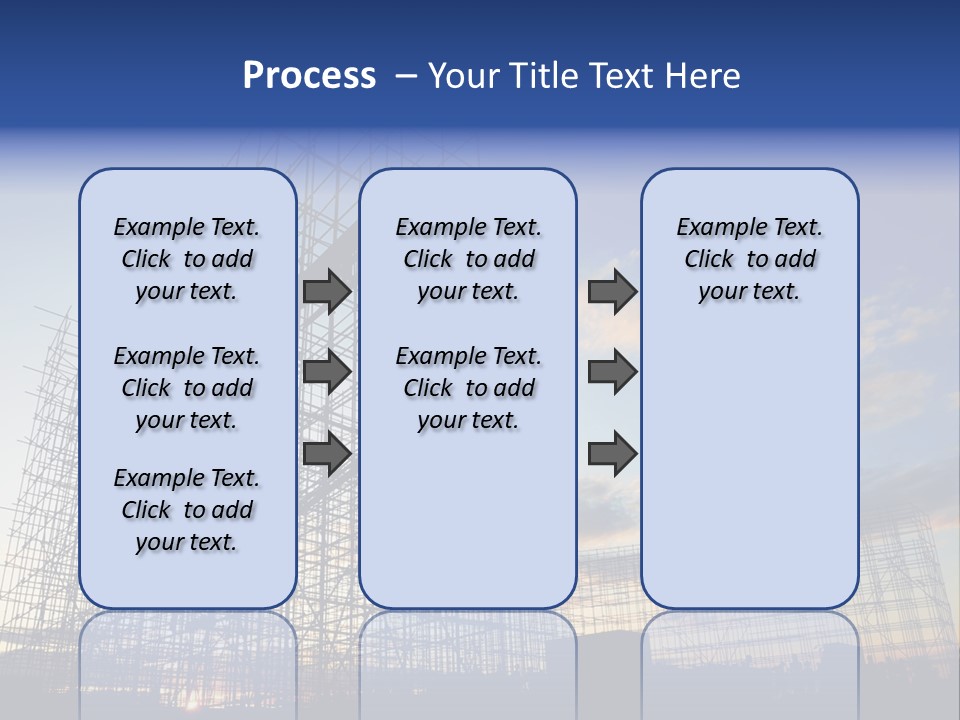 Process – Your Title Text Here

Example Text. Click to add your text.

Example Text. Click to add your text.

Example Text. Click to add your text.

Example Text. Click to add your text.

Example Text. Click to add your text.

Example Text. Click to add your text.